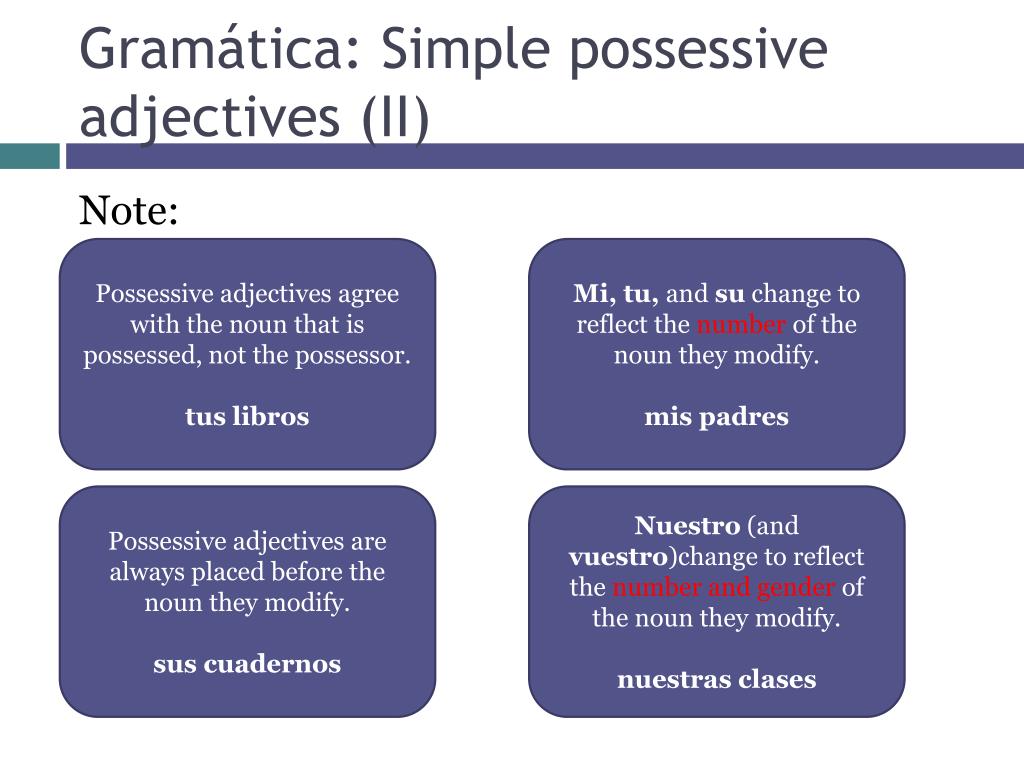 Gramática: Simple possessive adjectives (II)

Note:

Possessive adjectives agree with the noun that is possessed, not the possessor.

tus libros

Mi, tu, and su change to reflect the number of the noun they modify.

mis padres

Possessive adjectives are always placed before the noun they modify.

sus cuadernos

Nuestro (and vuestro)change to reflect the number and gender of the noun they modify.

nuestras clases